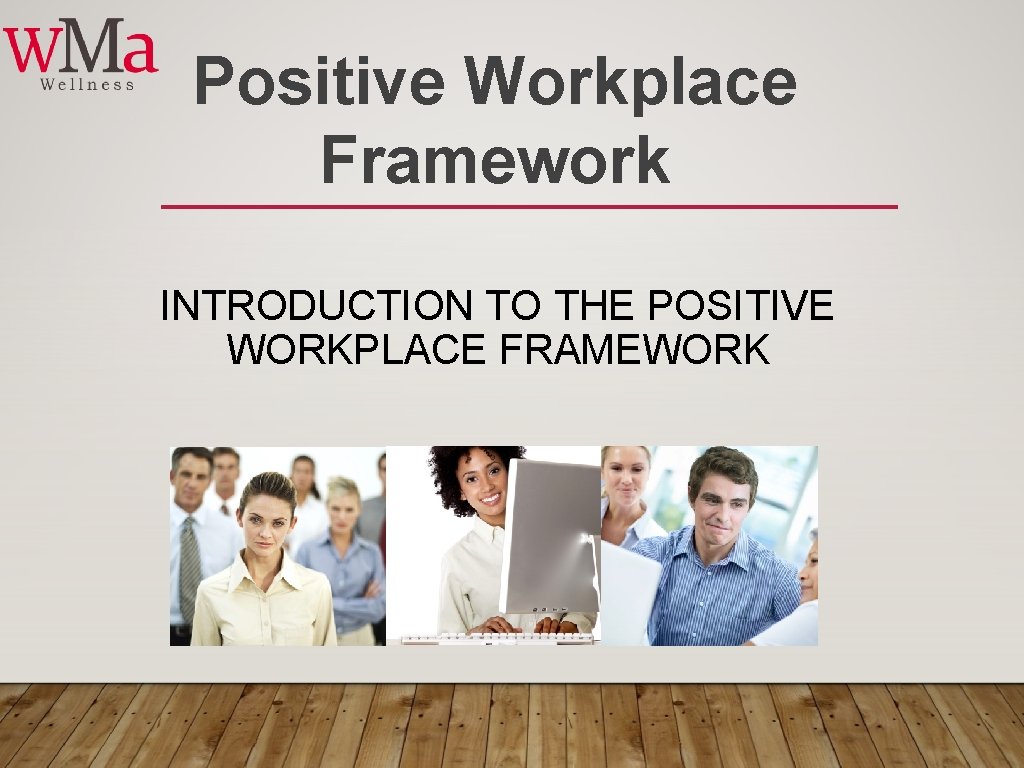 wMa
Wellness

Positive Workplace Framework

INTRODUCTION TO THE POSITIVE WORKPLACE FRAMEWORK